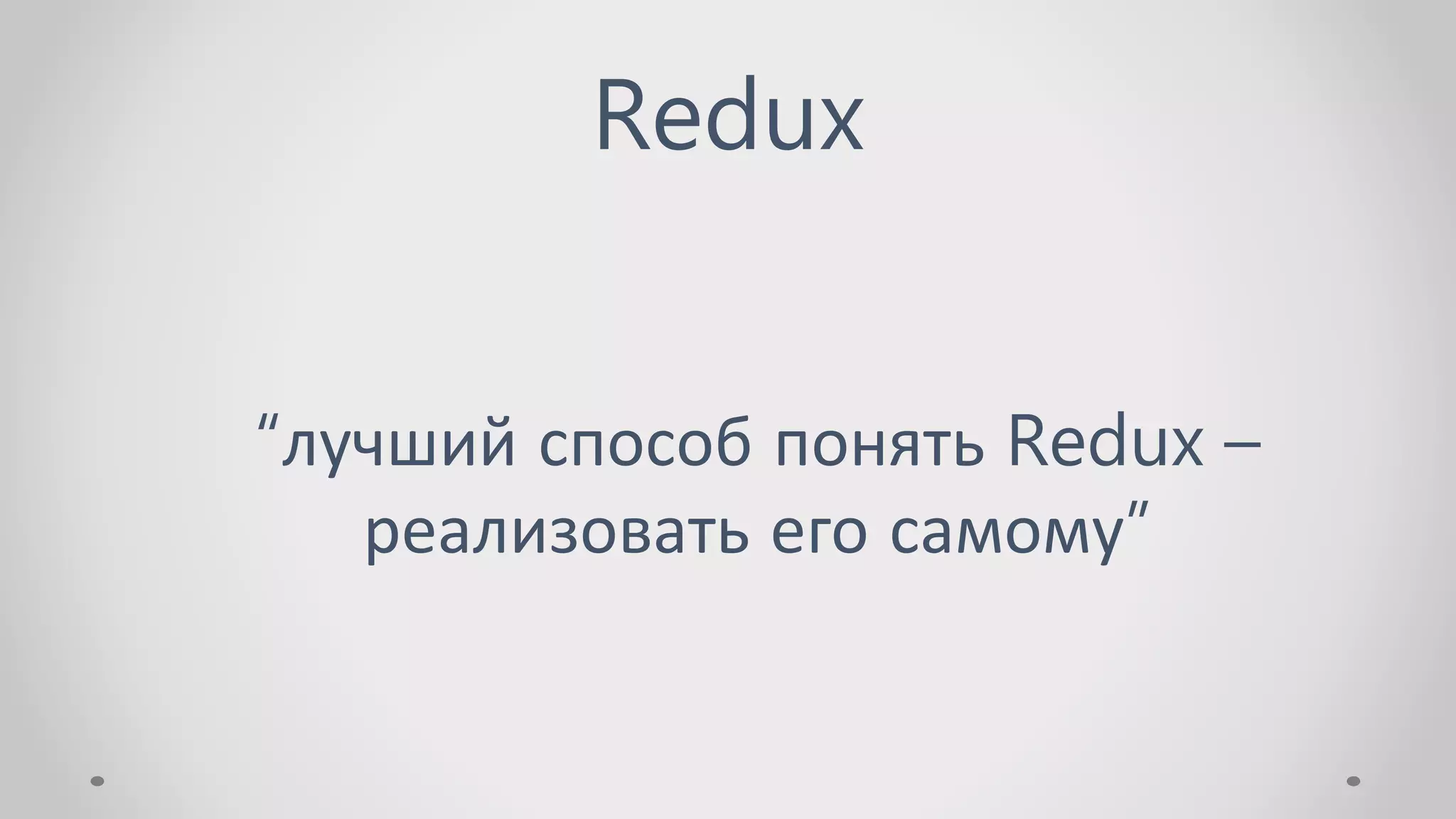 Redux

“лучший способ понять Redux – реализовать его самому”